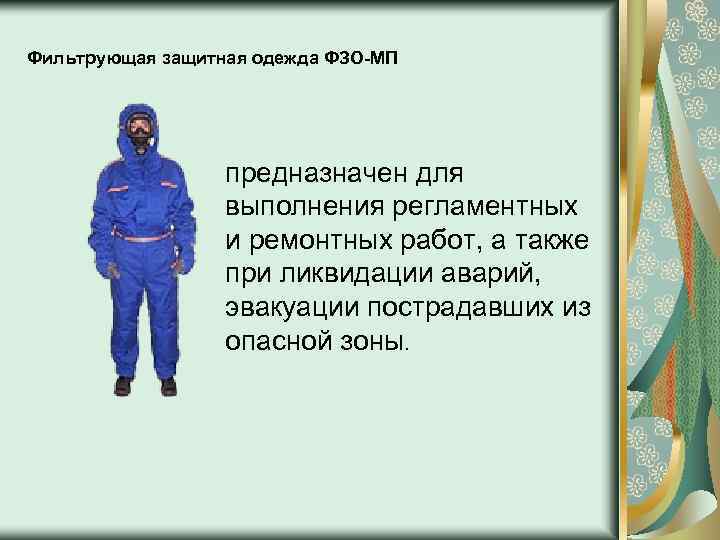 Фильтрующая защитная одежда ФЗО-МП

предназначен для выполнения регламентных и ремонтных работ, а также при ликвидации аварий, эвакуации пострадавших из опасной зоны.